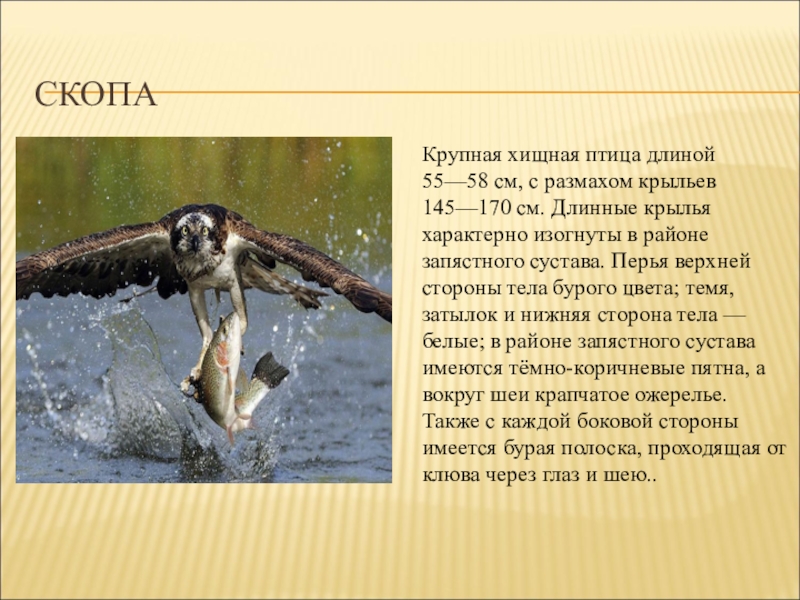 СКОПА

Крупная хищная птица длиной 55—58 см, с размахом крыльев 145—170 см. Длинные крылья характерно изогнуты в районе запястного сустава. Перья верхней стороны тела бурого цвета; темя, затылок и нижняя сторона тела — белые; в районе запястного сустава имеются тёмно-коричневые пятна, а вокруг шеи крапчатое ожерелье. Также с каждой боковой стороны имеется бурая полоска, проходящая от клюва через глаз и шею..